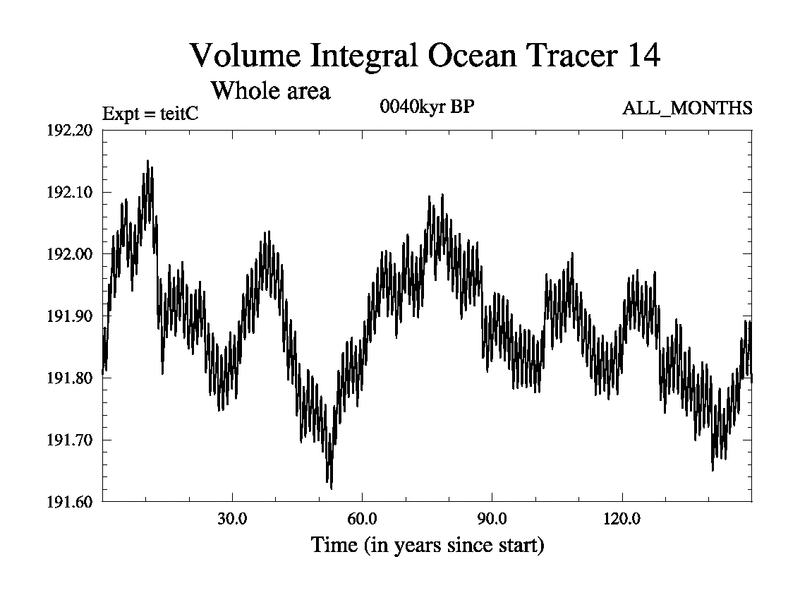 Volume Integral Ocean Tracer 14

Whole area

Expt = teitC

0040kyr BP

ALL_MONTHS

192.20
192.10
192.00
191.90
191.80
191.70
191.60

30.0
60.0
90.0
120.0

Time (in years since start)